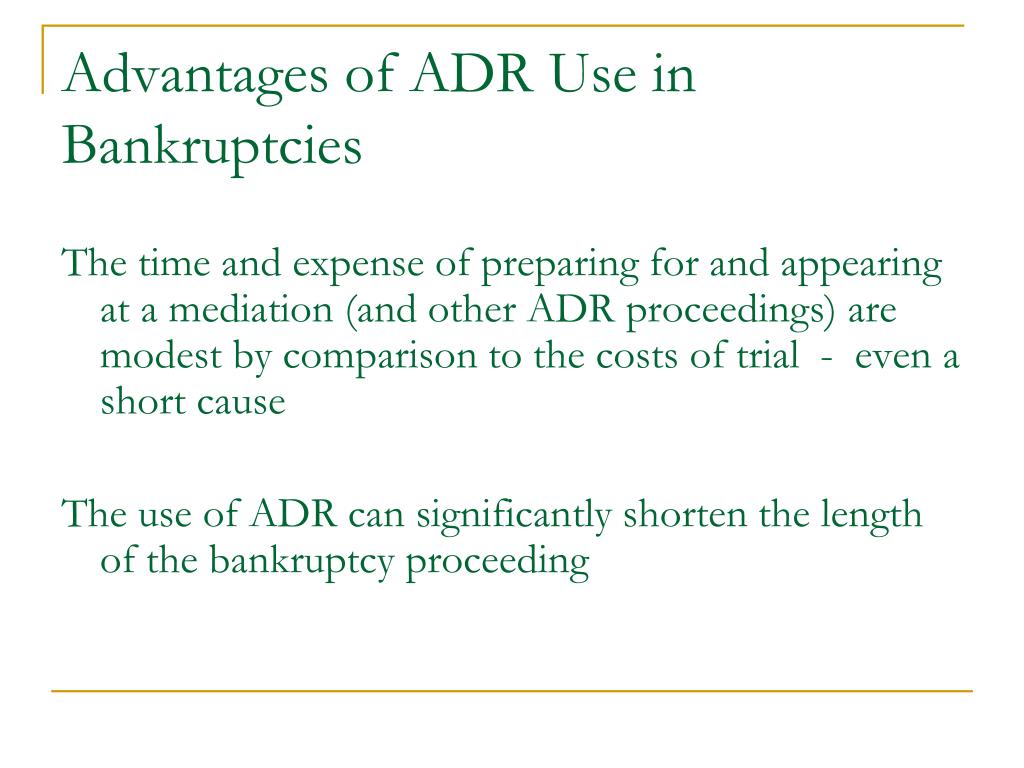 Advantages of ADR Use in Bankruptcies

The time and expense of preparing for and appearing at a mediation (and other ADR proceedings) are modest by comparison to the costs of trial - even a short cause

The use of ADR can significantly shorten the length of the bankruptcy proceeding